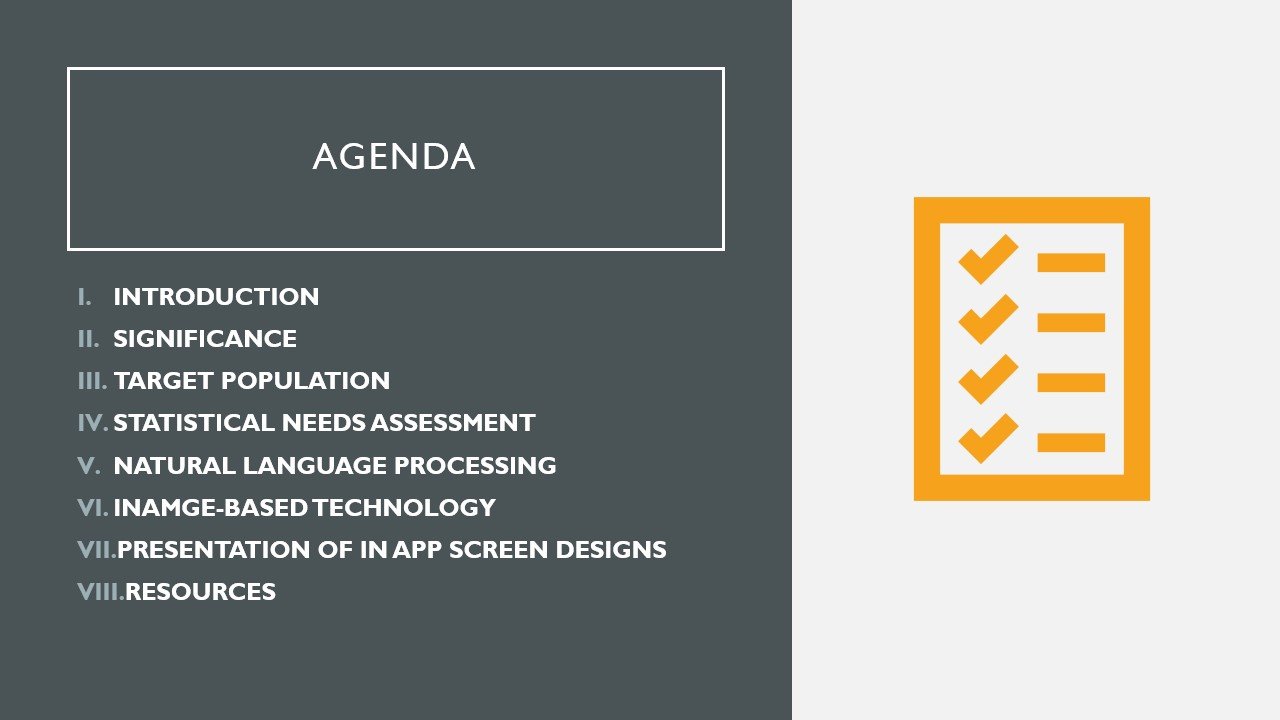 AGENDA

I. INTRODUCTION
II. SIGNIFICANCE
III. TARGET POPULATION
IV. STATISTICAL NEEDS ASSESSMENT
V. NATURAL LANGUAGE PROCESSING
VI. INAMGE-BASED TECHNOLOGY
VII. PRESENTATION OF IN APP SCREEN DESIGNS
VIII. RESOURCES